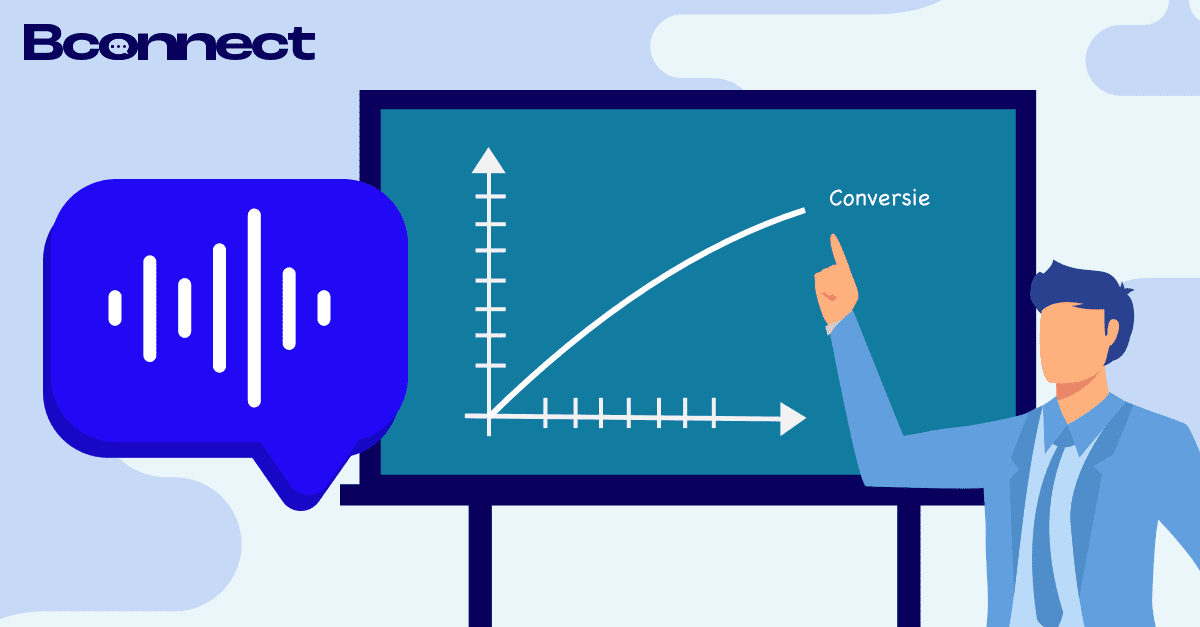 Bconnect

Conversie